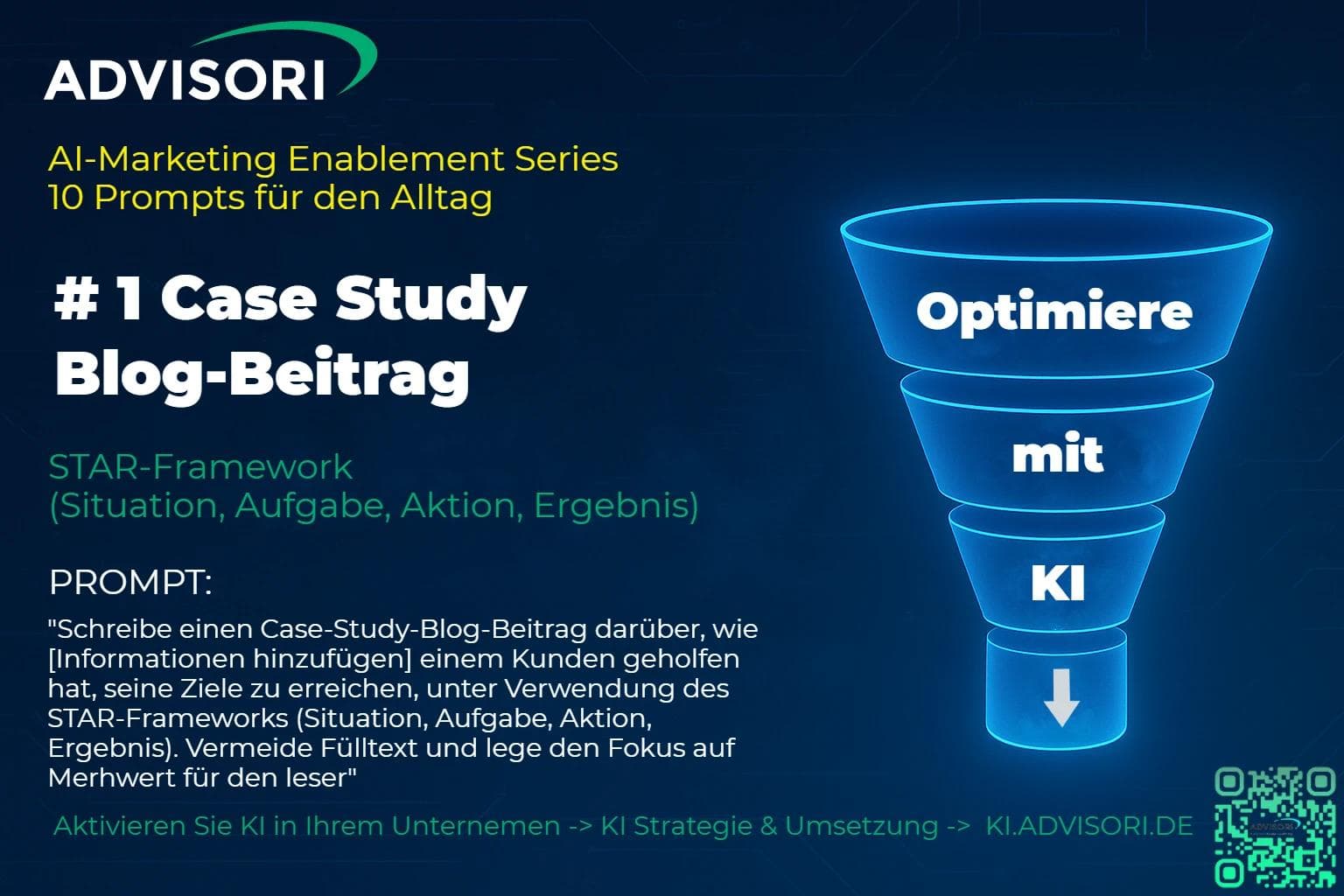 ADVISORI

AI-Marketing Enablement Series
10 Prompts für den Alltag

# 1 Case Study
Blog-Beitrag

STAR-Framework
(Situation, Aufgabe, Aktion, Ergebnis)

PROMPT:

"Schreibe einen Case-Study-Blog-Beitrag darüber, wie [Informationen hinzufügen] einem Kunden geholfen hat, seine Ziele zu erreichen, unter Verwendung des STAR-Frameworks (Situation, Aufgabe, Aktion, Ergebnis). Vermeide Fülltext und lege den Fokus auf Merhwert für den leser"

Optimiere
mit
KI

Aktivieren Sie KI in Ihrem Unternemen -> KI Strategie & Umsetzung -> KI.ADVISORI.DE

ADVISORI